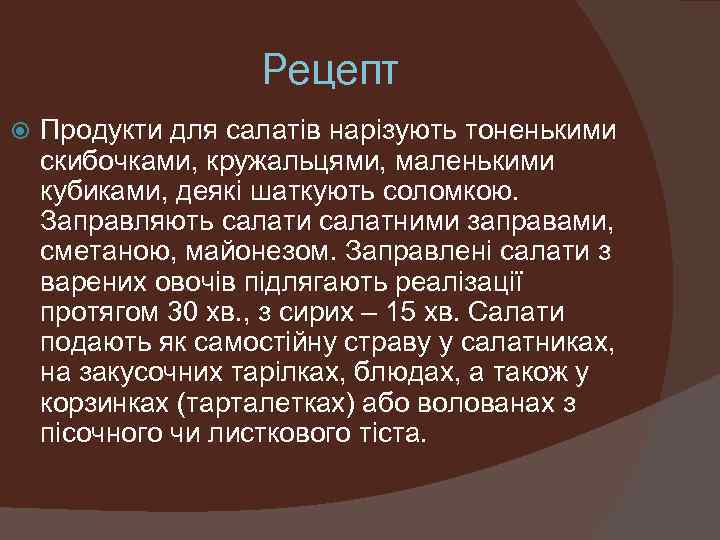 Рецепт

Продукти для салатів нарізують тоненькими скибочками, кружальцями, маленькими кубиками, деякі шаткують соломкою. Заправляють салати салатними заправами, сметаною, майонезом. Заправлені салати з варених овочів підлягають реалізації протягом 30 хв., з сирих – 15 хв. Салати подають як самостійну страву у салатниках, на закусочних тарілках, блюдах, а також у корзинках (тарталетках) або волованах з пісочного чи листкового тіста.